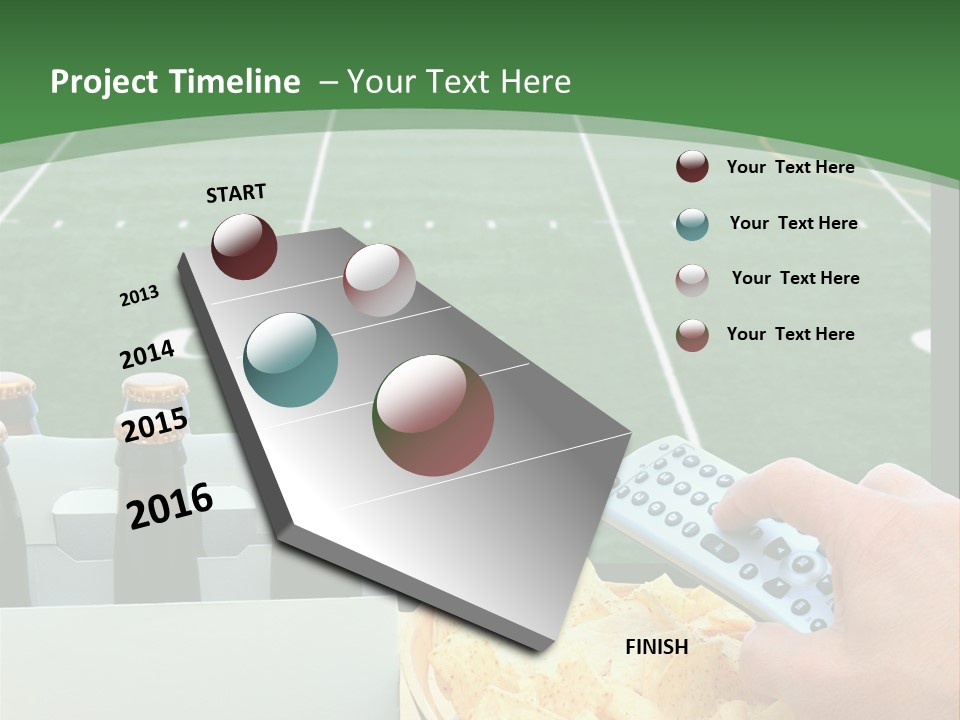 Project Timeline – Your Text Here

START

2013

2014

2015

2016

FINISH

Your Text Here

Your Text Here

Your Text Here

Your Text Here